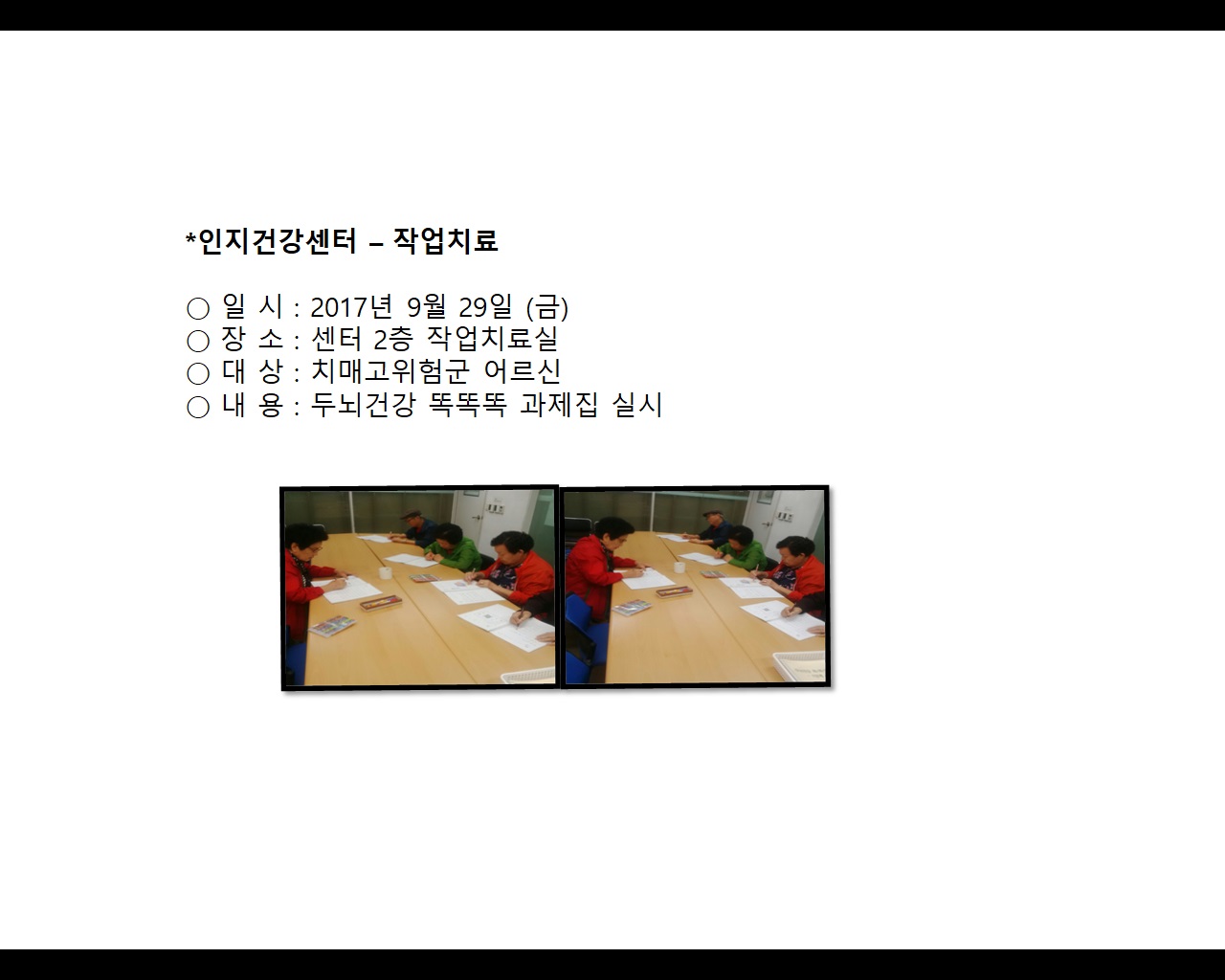 *인지건강센터 – 작업치료

○ 일 시 : 2017년 9월 29일 (금)
○ 장 소 : 센터 2층 작업치료실
○ 대 상 : 치매고위험군 어르신
○ 내 용 : 두뇌건강 똑똑똑 과제집 실시